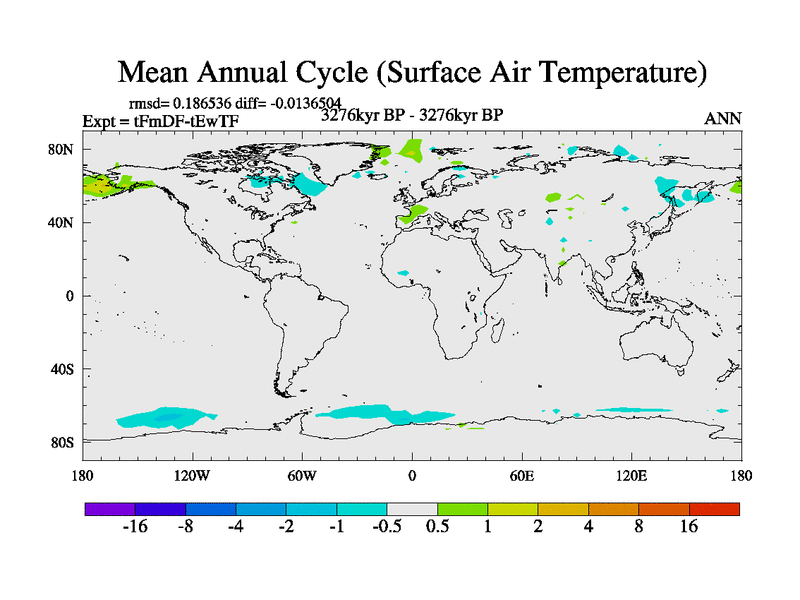 Mean Annual Cycle (Surface Air Temperature)

rmsd= 0.186536 diff= -0.0136504
Expt = tFmDF-tEwTF
3276kyr BP - 3276kyr BP
ANN

80N
40N
0
40S
80S

180
120W
60W
0
60E
120E
180

-16
-8
-4
-2
-1
-0.5
0.5
1
2
4
8
16